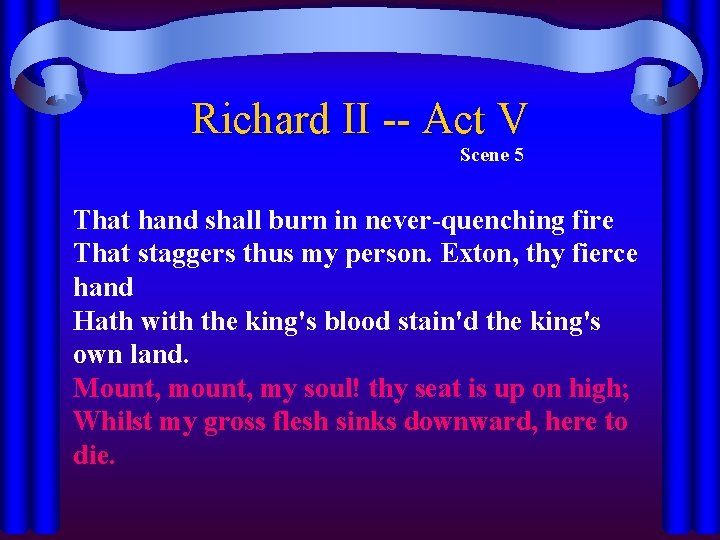 Richard II -- Act V
Scene 5

That hand shall burn in never-quenching fire
That staggers thus my person. Exton, thy fierce hand
Hath with the king's blood stain'd the king's own land.
Mount, mount, my soul! thy seat is up on high;
Whilst my gross flesh sinks downward, here to die.